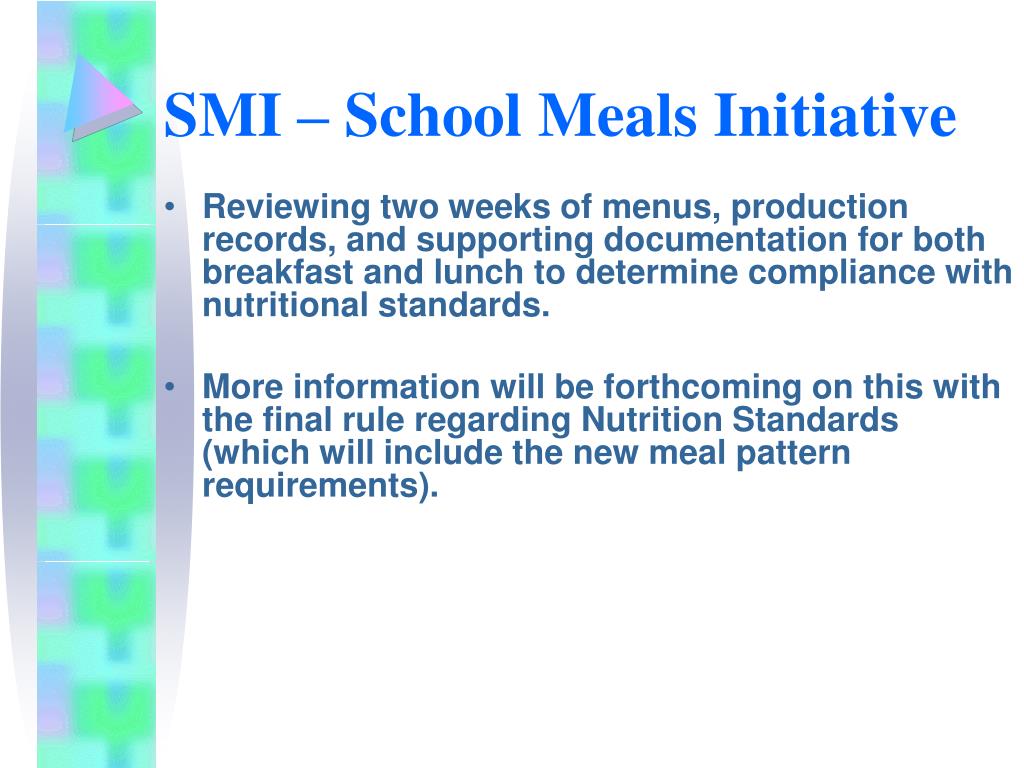 SMI – School Meals Initiative

• Reviewing two weeks of menus, production records, and supporting documentation for both breakfast and lunch to determine compliance with nutritional standards.

• More information will be forthcoming on this with the final rule regarding Nutrition Standards (which will include the new meal pattern requirements).